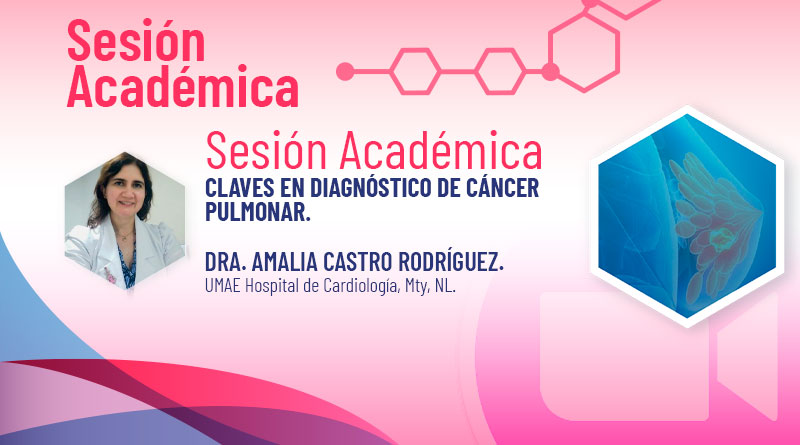 Sesión Académica

Sesión Académica

CLAVES EN DIAGNÓSTICO DE CÁNCER PULMONAR.

DRA. AMALIA CASTRO RODRÍGUEZ.
UMAE Hospital de Cardiología, Mty, NL.